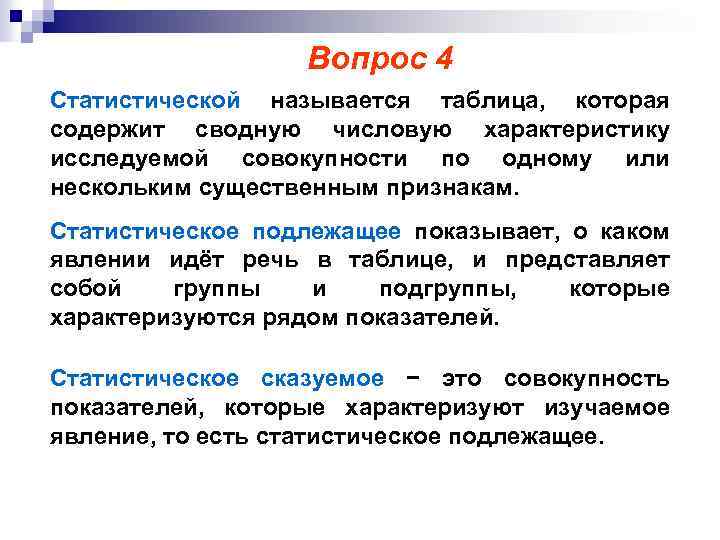 Вопрос 4

Статистической называется таблица, которая содержит сводную числовую характеристику исследуемой совокупности по одному или нескольким существенным признакам.

Статистическое подлежащее показывает, о каком явлении идёт речь в таблице, и представляет собой группы и подгруппы, которые характеризуются рядом показателей.

Статистическое сказуемое − это совокупность показателей, которые характеризуют изучаемое явление, то есть статистическое подлежащее.